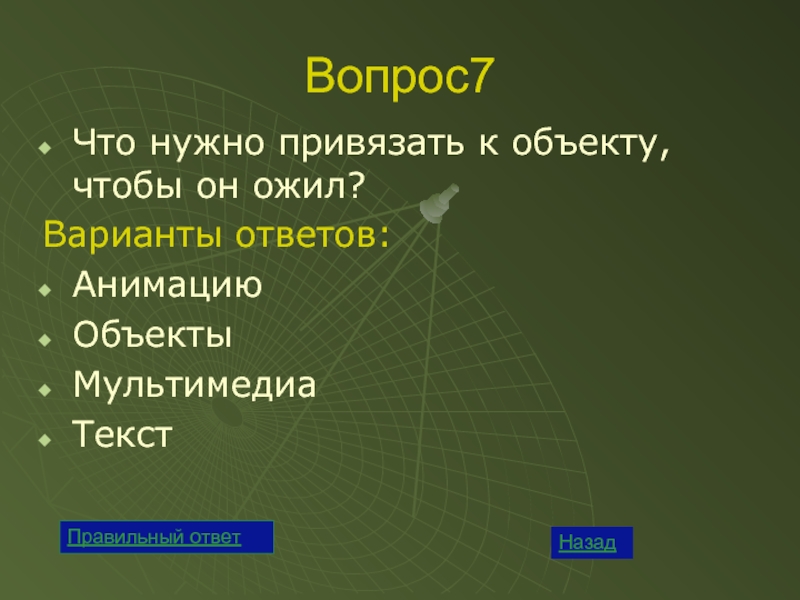 Вопрос7

Что нужно привязать к объекту, чтобы он ожил?

Варианты ответов:

Анимацию

Объекты

Мультимедиа

Текст

Правильный ответ

Назад